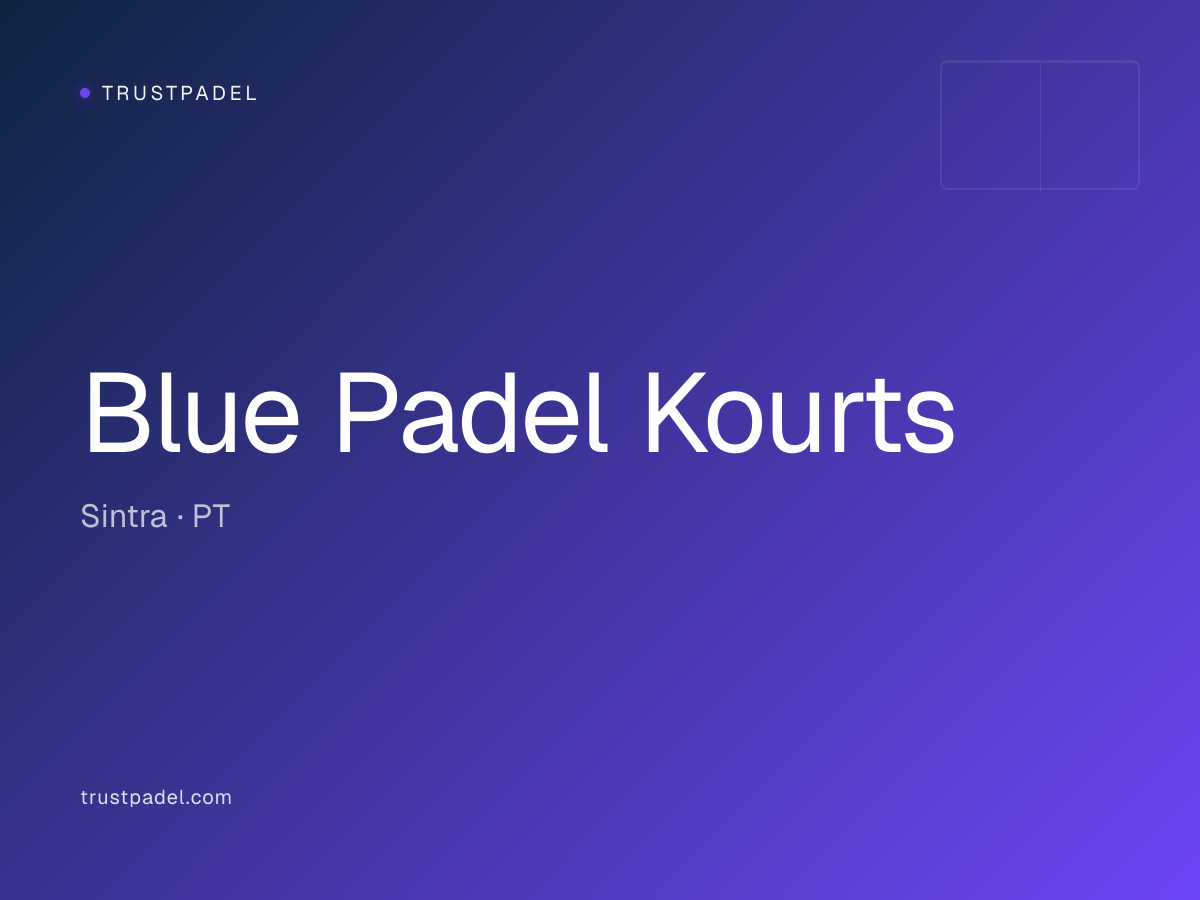 TRUSTPADEL

Blue Padel Kourts

Sintra · PT

trustpadel.com